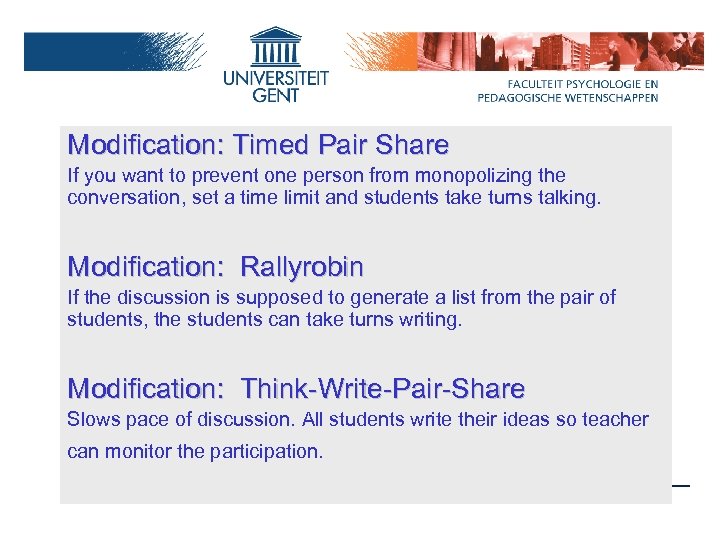 UNIVERSITEIT GENT

FACULTEIT PSYCHOLOGIE EN PEDAGOGISCHE WETENSCHAPPEN

Modification: Timed Pair Share

If you want to prevent one person from monopolizing the conversation, set a time limit and students take turns talking.

Modification: Rallyrobin

If the discussion is supposed to generate a list from the pair of students, the students can take turns writing.

Modification: Think-Write-Pair-Share

Slows pace of discussion. All students write their ideas so teacher can monitor the participation.